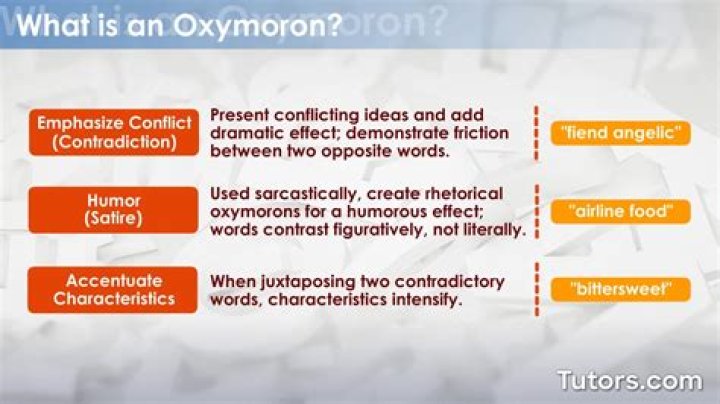 What is an Oxymoron?

Emphasize Conflict (Contradiction)

Present conflicting ideas and add dramatic effect; demonstrate friction between two opposite words.

"fiend angelic"

Humor (Satire)

Used sarcastically, create rhetorical oxymorons for a humorous effect; words contrast figuratively, not literally.

"airline food"

Accentuate Characteristics

When juxtaposing two contradictory words, characteristics intensify.

"bittersweet"

Tutors.com